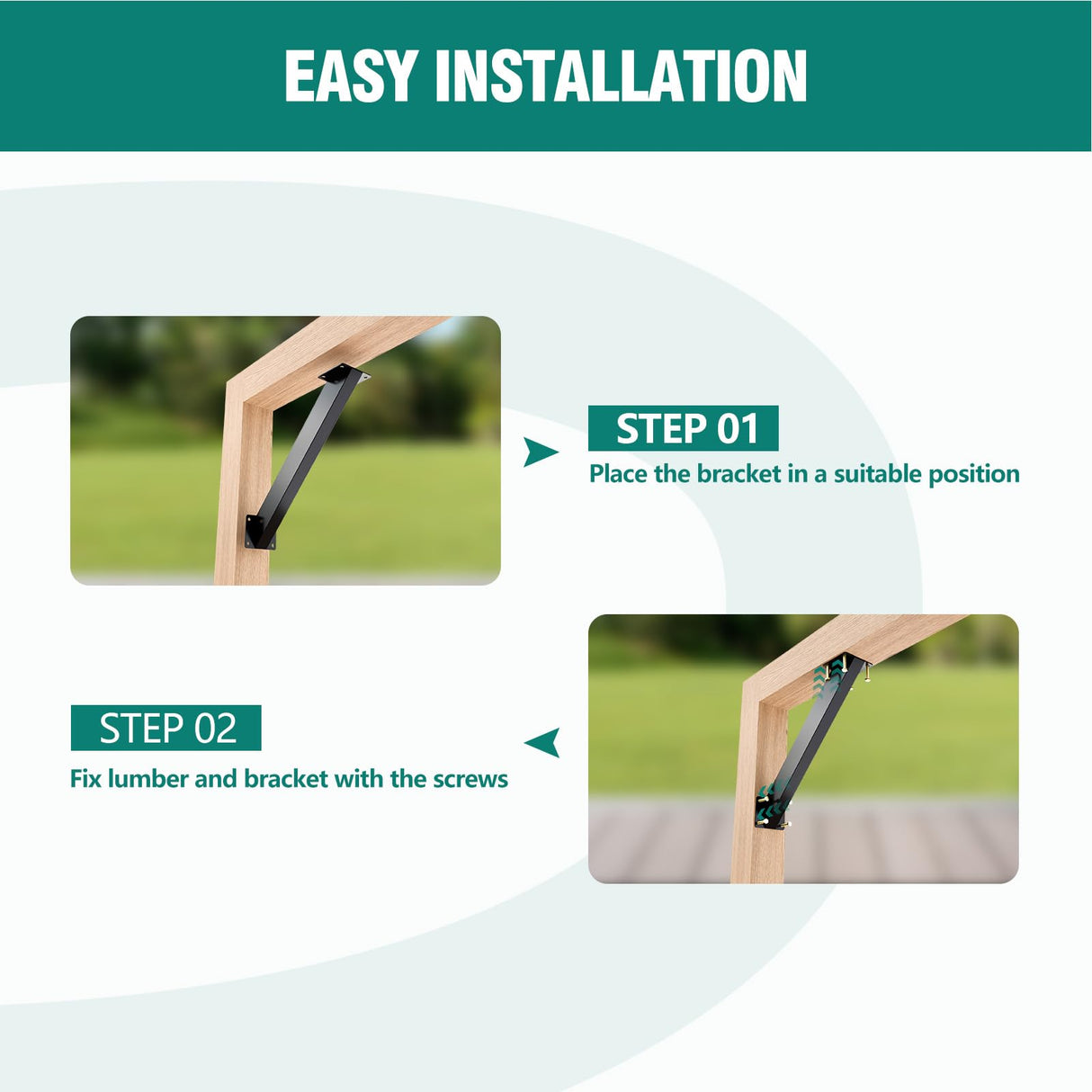 EASY INSTALLATION

STEP 01
Place the bracket in a suitable position

STEP 02
Fix lumber and bracket with the screws